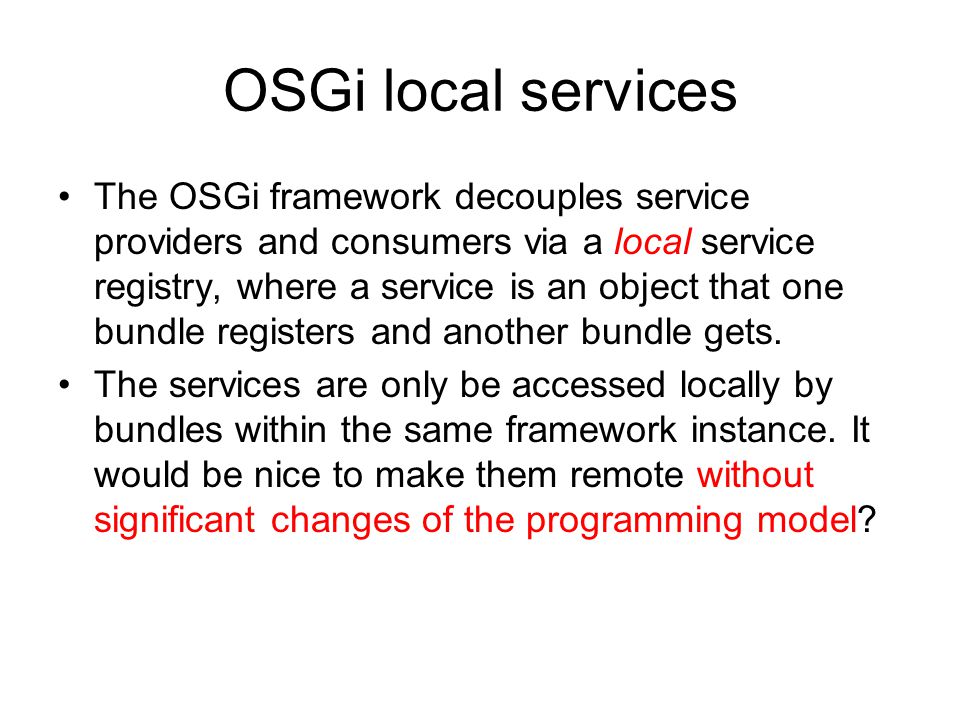 OSGi local services

• The OSGi framework decouples service providers and consumers via a local service registry, where a service is an object that one bundle registers and another bundle gets.
• The services are only be accessed locally by bundles within the same framework instance. It would be nice to make them remote without significant changes of the programming model?